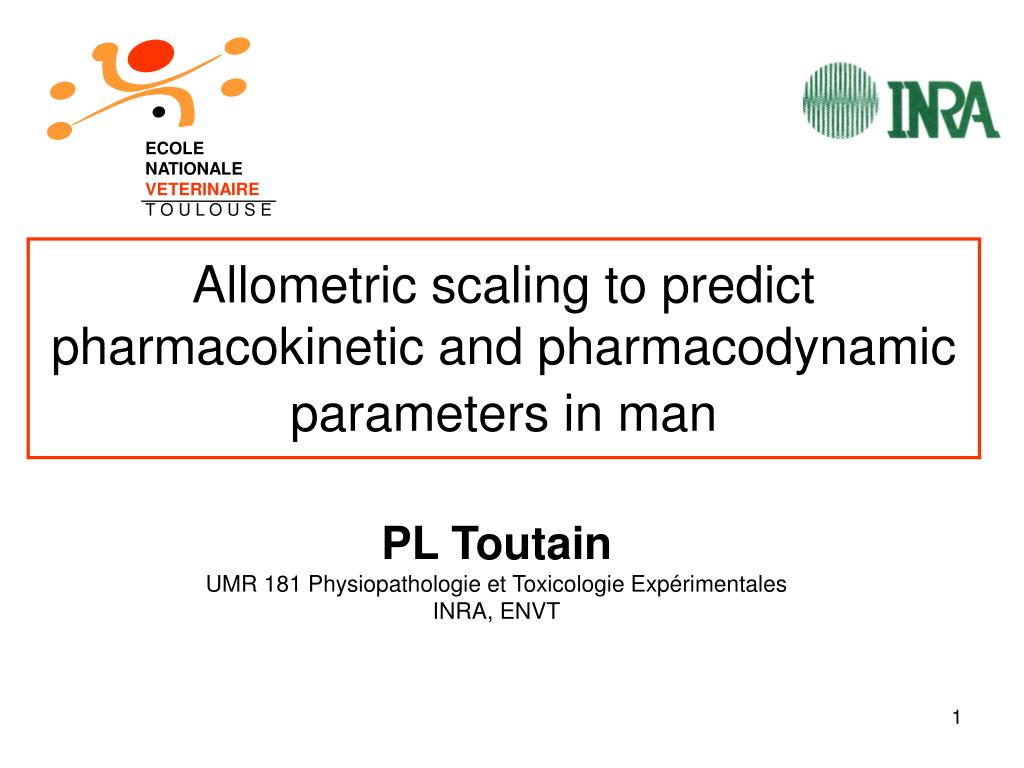 ECOLE
NATIONALE
VETERINAIRE
TOULOUSE

INRA

Allometric scaling to predict pharmacokinetic and pharmacodynamic parameters in man

PL Toutain
UMR 181 Physiopathologie et Toxicologie Expérimentales
INRA, ENVT

1